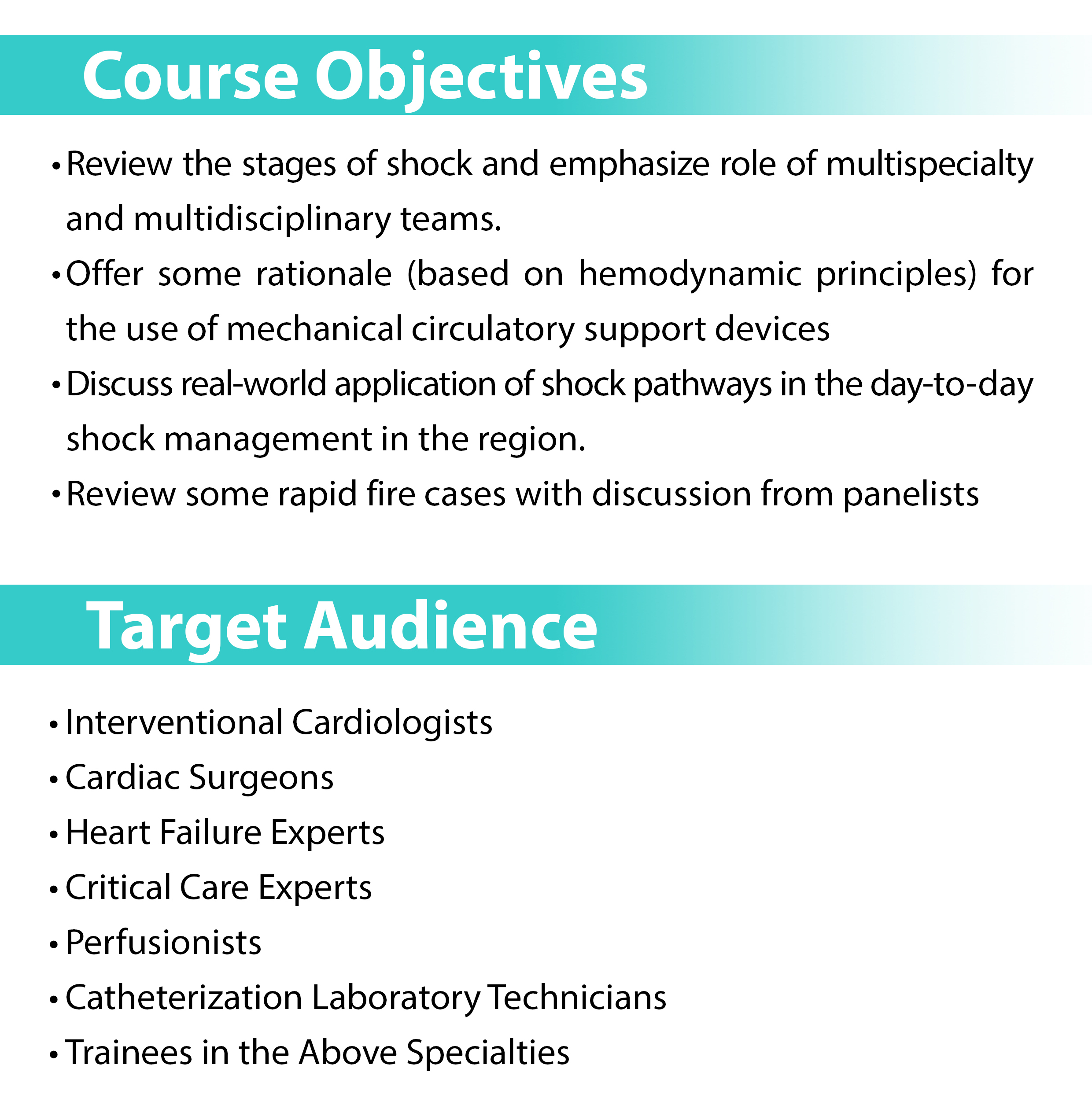 Course Objectives

• Review the stages of shock and emphasize role of multispecialty and multidisciplinary teams.
• Offer some rationale (based on hemodynamic principles) for the use of mechanical circulatory support devices
• Discuss real-world application of shock pathways in the day-to-day shock management in the region.
• Review some rapid fire cases with discussion from panelists

Target Audience

• Interventional Cardiologists
• Cardiac Surgeons
• Heart Failure Experts
• Critical Care Experts
• Perfusionists
• Catheterization Laboratory Technicians
• Trainees in the Above Specialties